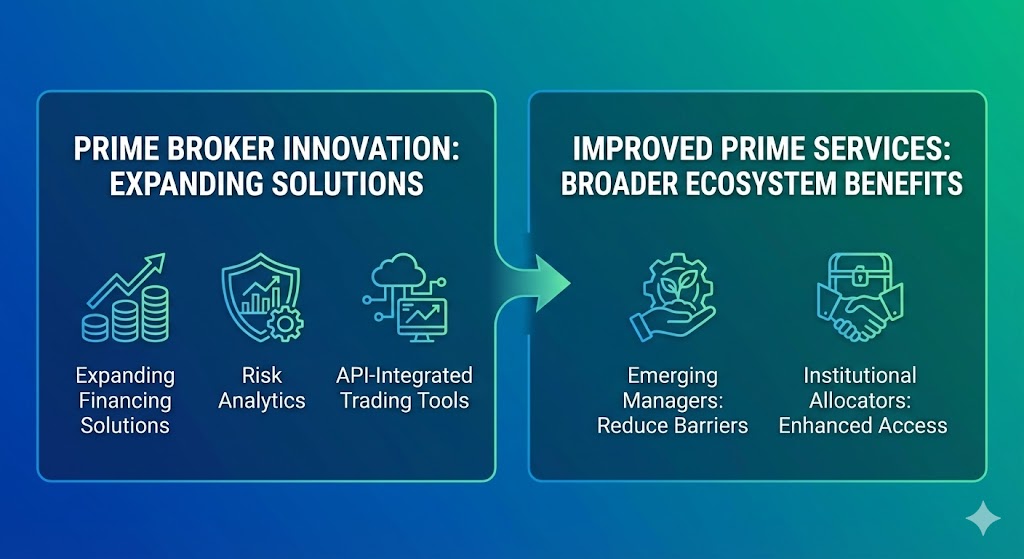 PRIME BROKER INNOVATION: EXPANDING SOLUTIONS

Expanding Financing Solutions

Risk Analytics

API-Integrated Trading Tools

IMPROVED PRIME SERVICES: BROADER ECOSYSTEM BENEFITS

Emerging Managers: Reduce Barriers

Institutional Allocators: Enhanced Access